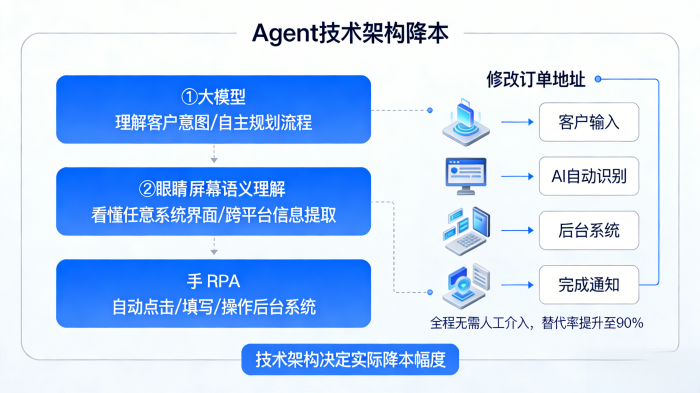 Agent技术架构降本

①大模型
理解客户意图/自主规划流程

②眼睛屏幕语义理解
看懂任意系统界面/跨平台信息提取

手 RPA
自动点击/填写/操作后台系统

修改订单地址

客户输入

AI自动识别

后台系统

完成通知

全程无需人工介入，替代率提升至90%

技术架构决定实际降本幅度